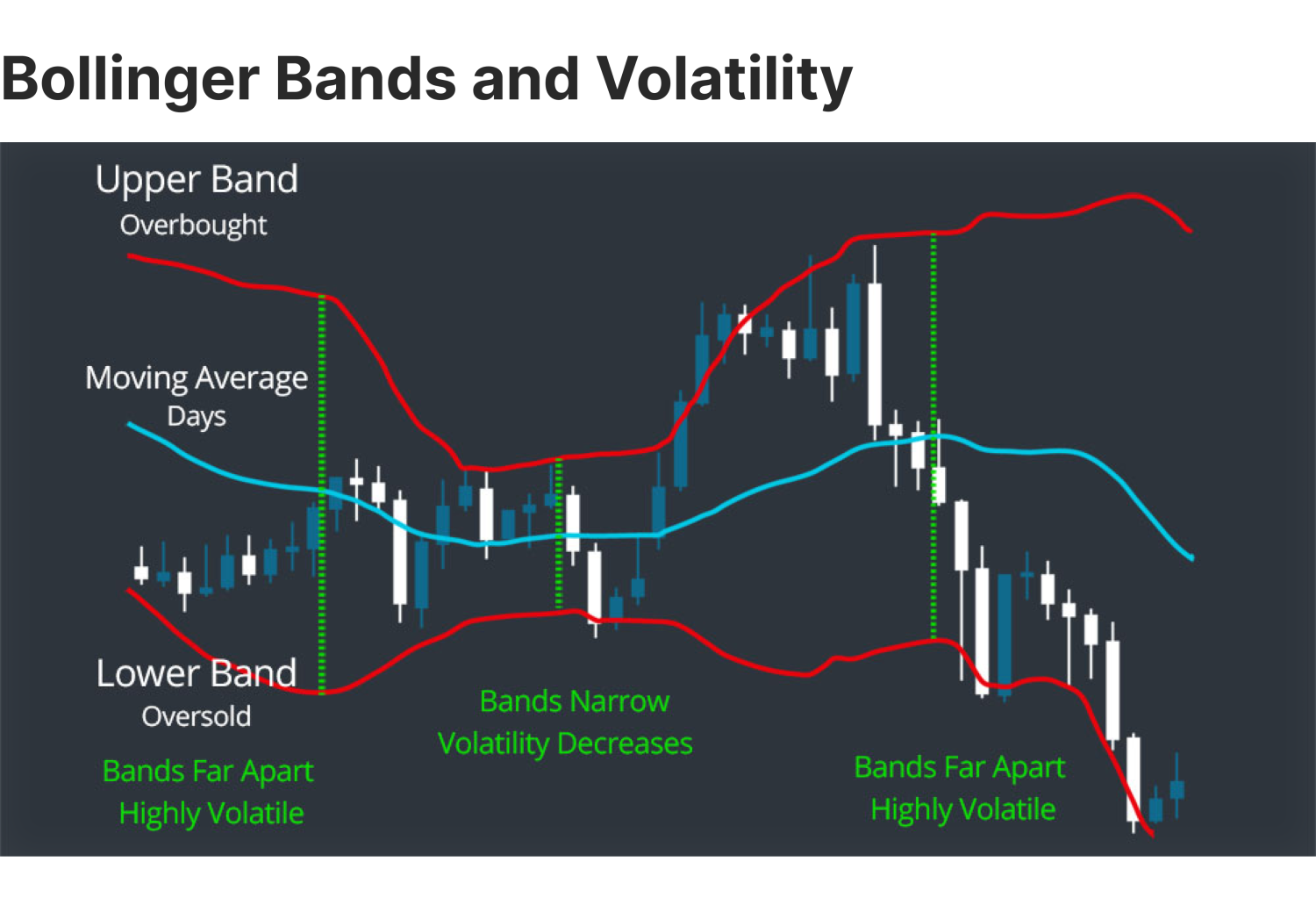 Bollinger Bands and Volatility

Upper Band
Overbought

Moving Average
Days

Lower Band
Oversold

Bands Far Apart
Highly Volatile

Bands Narrow
Volatility Decreases

Bands Far Apart
Highly Volatile